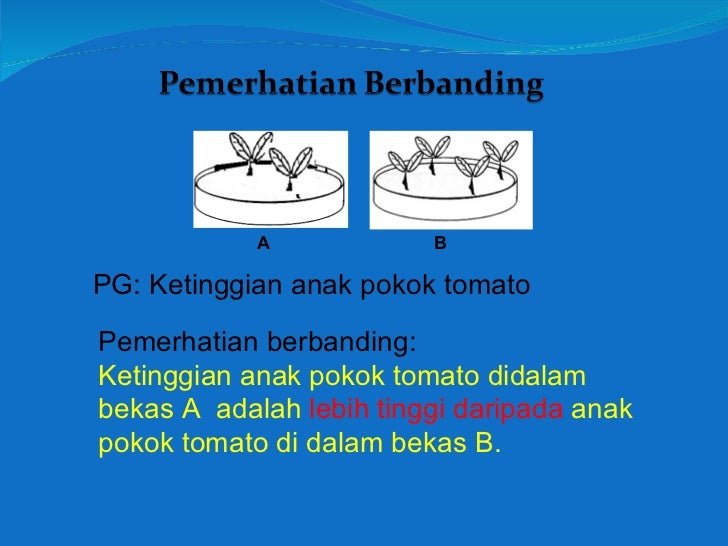 Pemerhatian Berbanding

A

B

PG: Ketinggian anak pokok tomato

Pemerhatian berbanding:
Ketinggian anak pokok tomato didalam bekas A adalah lebih tinggi daripada anak pokok tomato di dalam bekas B.